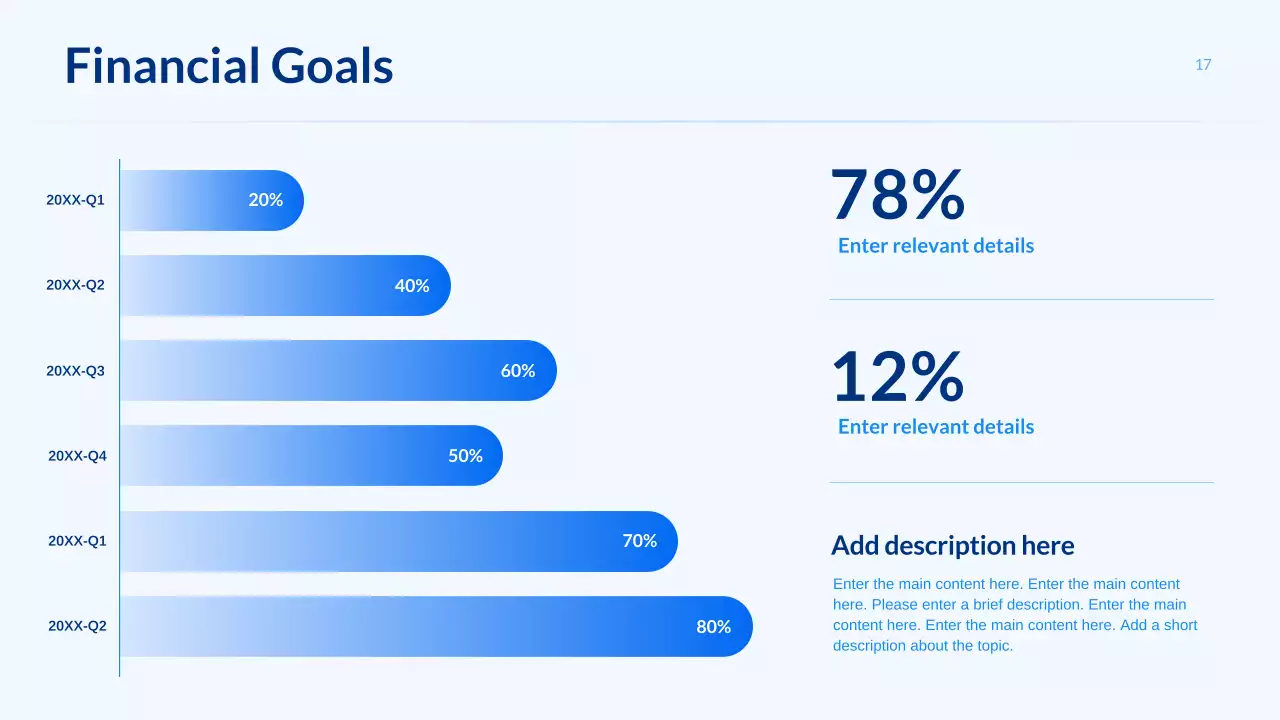 Financial Goals

17

20XX-Q1 20%

20XX-Q2 40%

20XX-Q3 60%

20XX-Q4 50%

20XX-Q1 70%

20XX-Q2 80%

78%

Enter relevant details

12%

Enter relevant details

Add description here

Enter the main content here. Enter the main content here. Please enter a brief description. Enter the main content here. Enter the main content here. Add a short description about the topic.